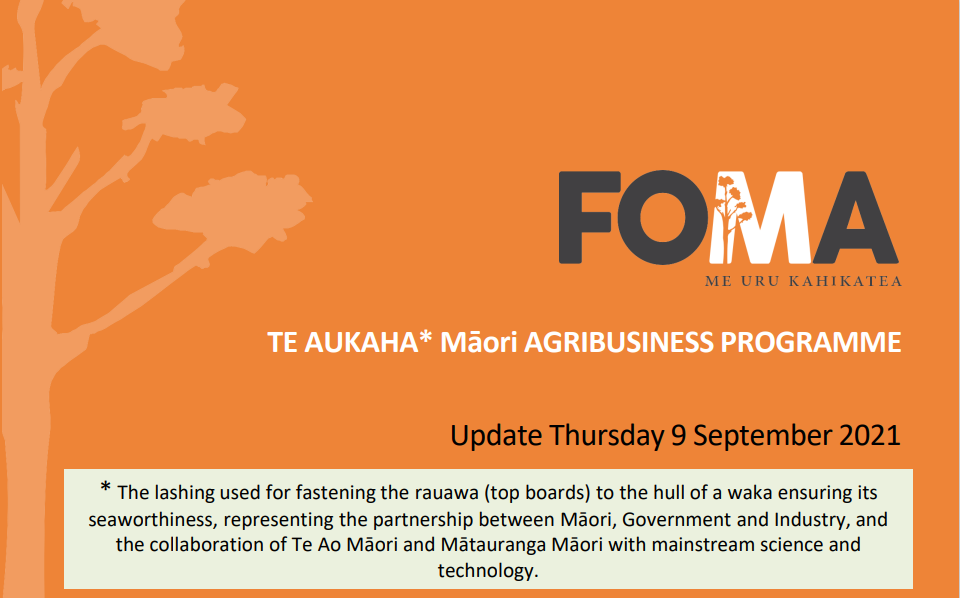 FOMA
ME URU KAHIKATEA

TE AUKAHA* Māori AGRIBUSINESS PROGRAMME

Update Thursday 9 September 2021

* The lashing used for fastening the rauawa (top boards) to the hull of a waka ensuring its seaworthiness, representing the partnership between Māori, Government and Industry, and the collaboration of Te Ao Māori and Mātauranga Māori with mainstream science and technology.